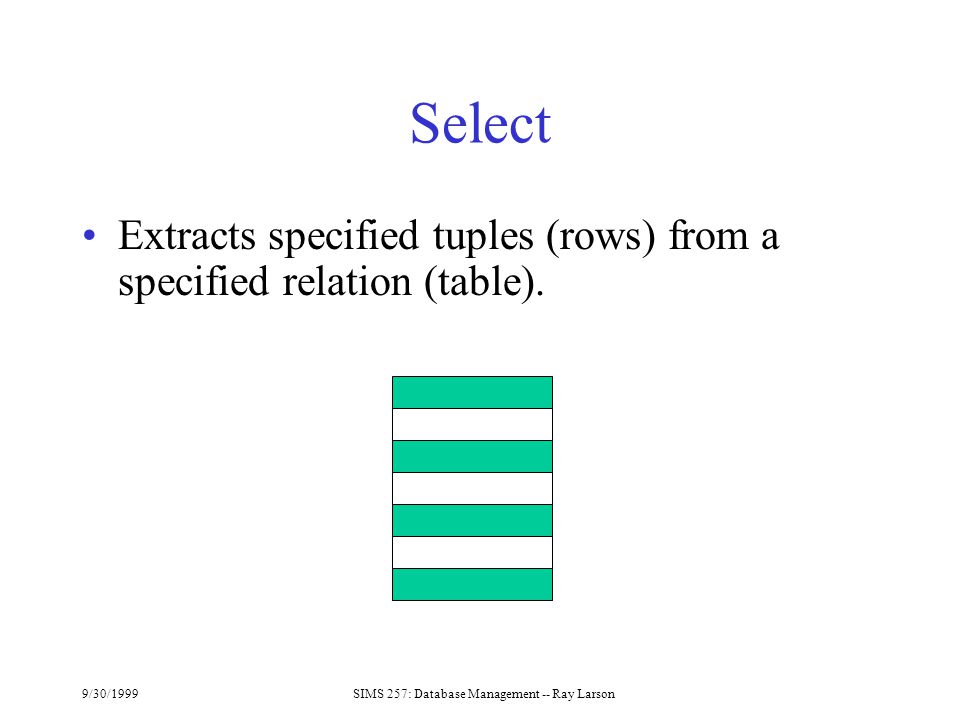 Select

• Extracts specified tuples (rows) from a specified relation (table).

9/30/1999

SIMS 257: Database Management -- Ray Larson